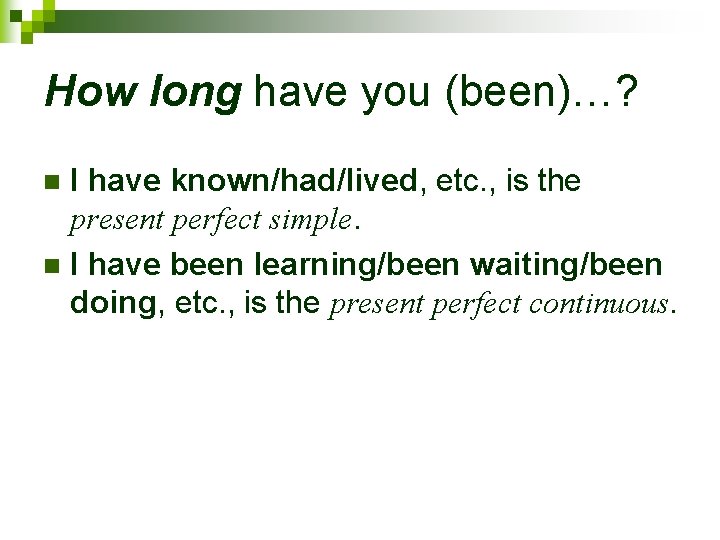 How long have you (been)…?

I have known/had/lived, etc., is the present perfect simple.

I have been learning/been waiting/been doing, etc., is the present perfect continuous.